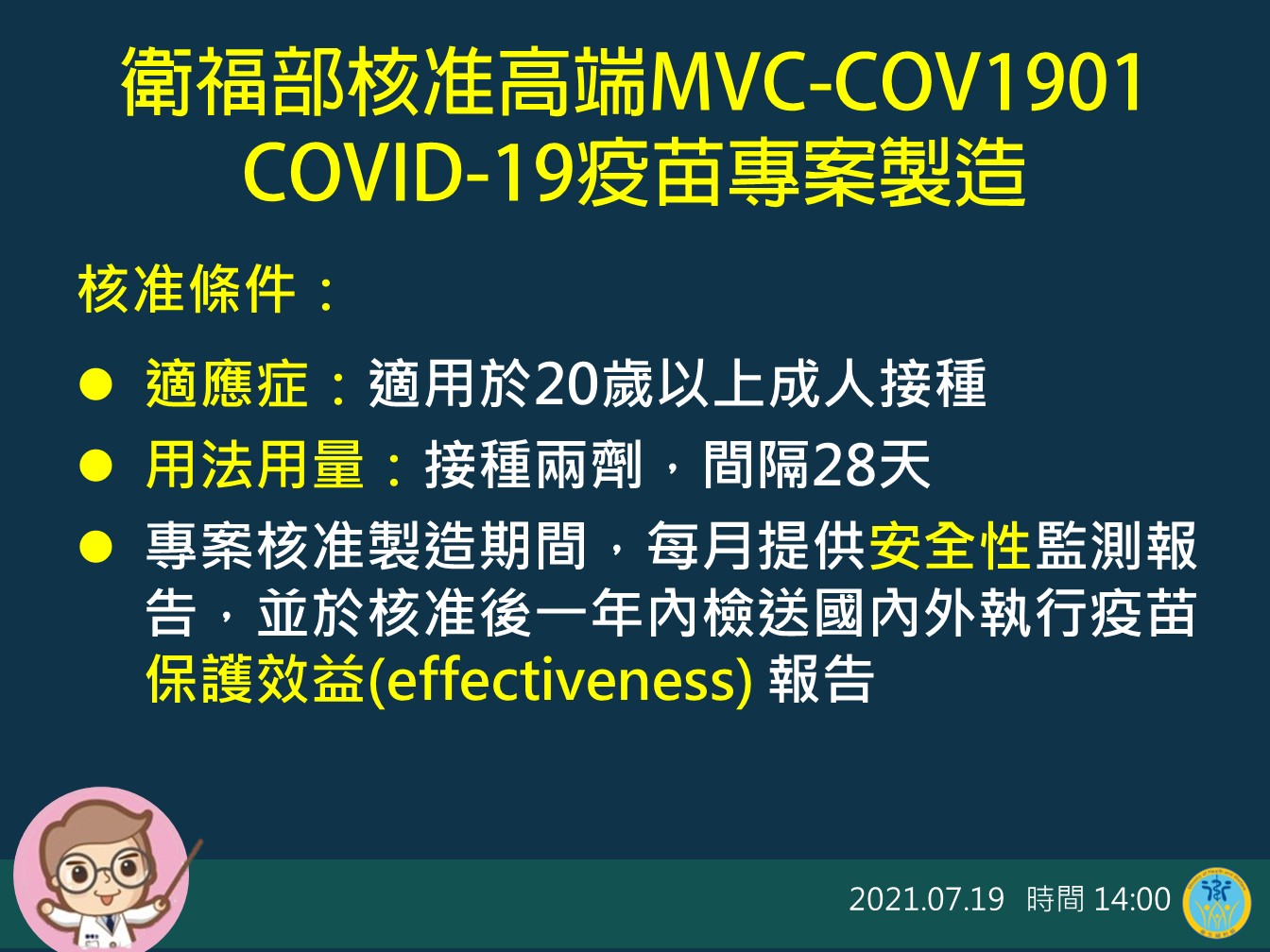 衛福部核准高端MVC-COV1901 COVID-19疫苗專案製造

核准條件：

● 適應症：適用於20歲以上成人接種

● 用法用量：接種兩劑，間隔28天

● 專案核准製造期間，每月提供安全性監測報告，並於核准後一年內檢送國內外執行疫苗保護效益(effectiveness) 報告

2021.07.19 時間 14:00